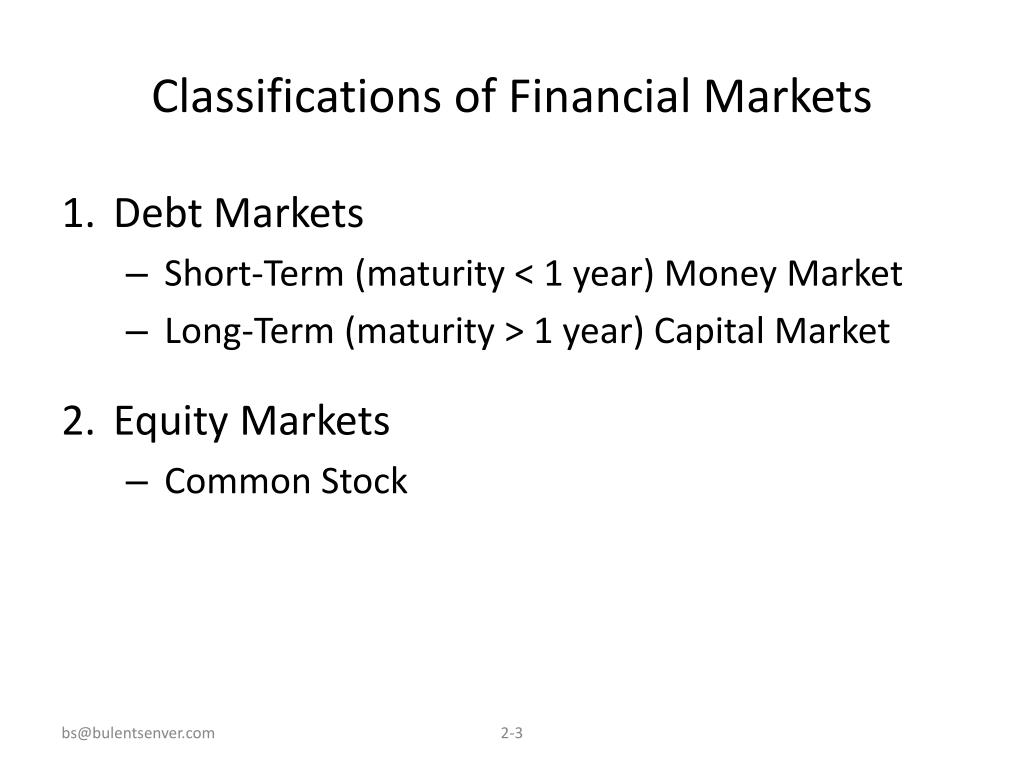 Classifications of Financial Markets

1. Debt Markets
– Short-Term (maturity < 1 year) Money Market
– Long-Term (maturity > 1 year) Capital Market

2. Equity Markets
– Common Stock

bs@bulentsenver.com

2-3